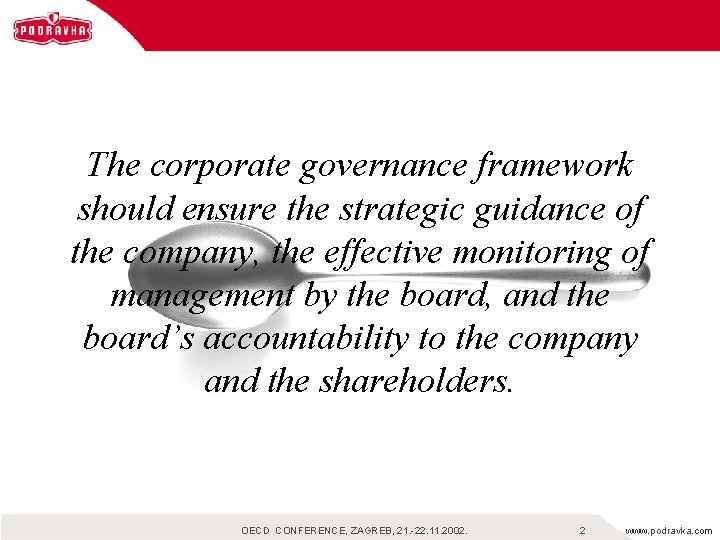 PODRAVKA

The corporate governance framework should ensure the strategic guidance of the company, the effective monitoring of management by the board, and the board's accountability to the company and the shareholders.

OECD CONFERENCE, ZAGREB, 21.-22.11.2002.

2

www.podravka.com